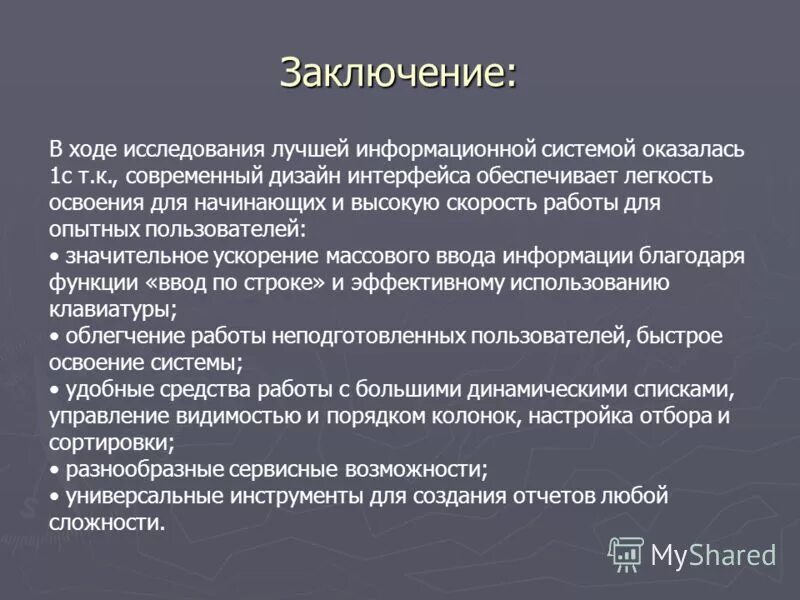 Заключение:

В ходе исследования лучшей информационной системой оказалась 1с т.к., современный дизайн интерфейса обеспечивает легкость освоения для начинающих и высокую скорость работы для опытных пользователей:
• значительное ускорение массового ввода информации благодаря функции «ввод по строке» и эффективному использованию клавиатуры;
• облегчение работы неподготовленных пользователей, быстрое освоение системы;
• удобные средства работы с большими динамическими списками, управление видимостью и порядком колонок, настройка отбора и сортировки;
• разнообразные сервисные возможности;
• универсальные инструменты для создания отчетов любой сложности.

MyShared